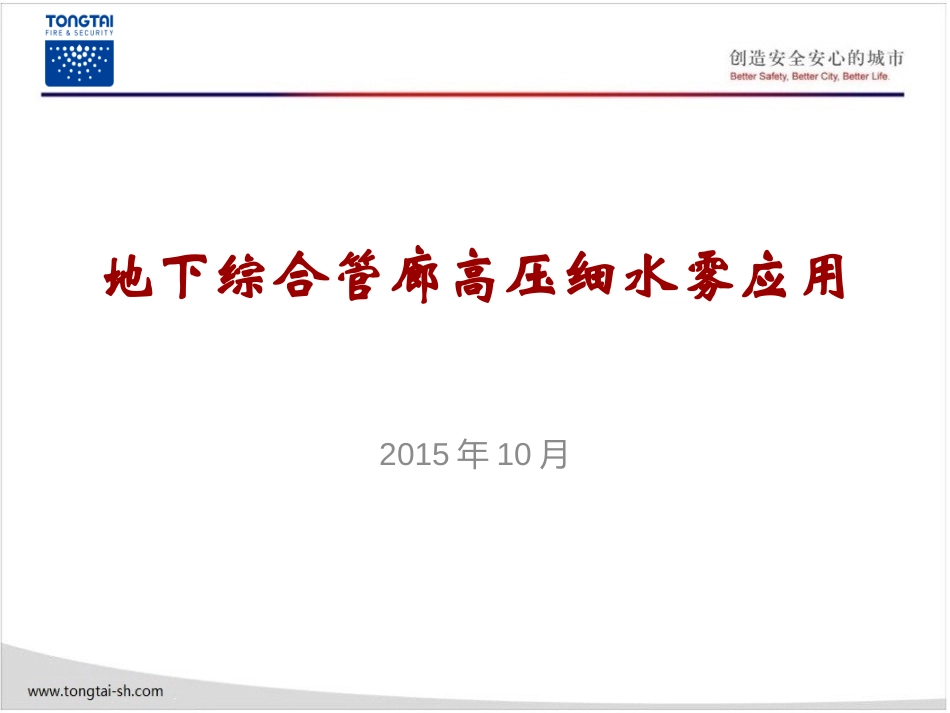 TONGTAI
FIRE & SECURITY

创造安全安心的城市
Better Safety, Better City, Better Life.

地下综合管廊高压细水雾应用

2015 年 10 月

www.tongtai-sh.com